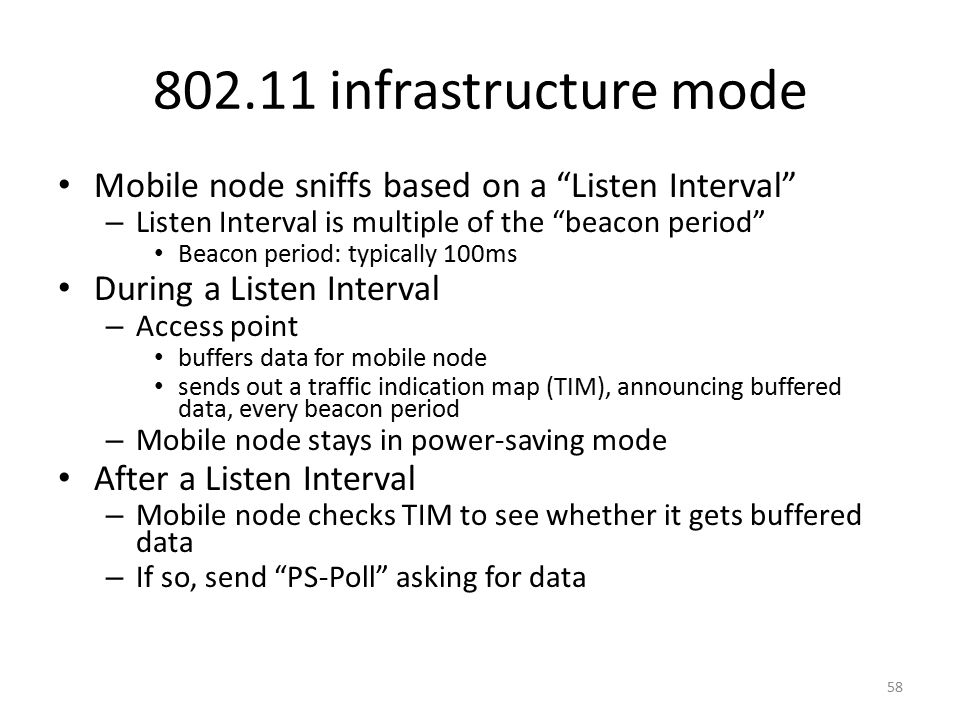 802.11 infrastructure mode

• Mobile node sniffs based on a “Listen Interval”
  – Listen Interval is multiple of the “beacon period”
    • Beacon period: typically 100ms
• During a Listen Interval
  – Access point
    • buffers data for mobile node
    • sends out a traffic indication map (TIM), announcing buffered data, every beacon period
  – Mobile node stays in power-saving mode
• After a Listen Interval
  – Mobile node checks TIM to see whether it gets buffered data
  – If so, send “PS-Poll” asking for data

58